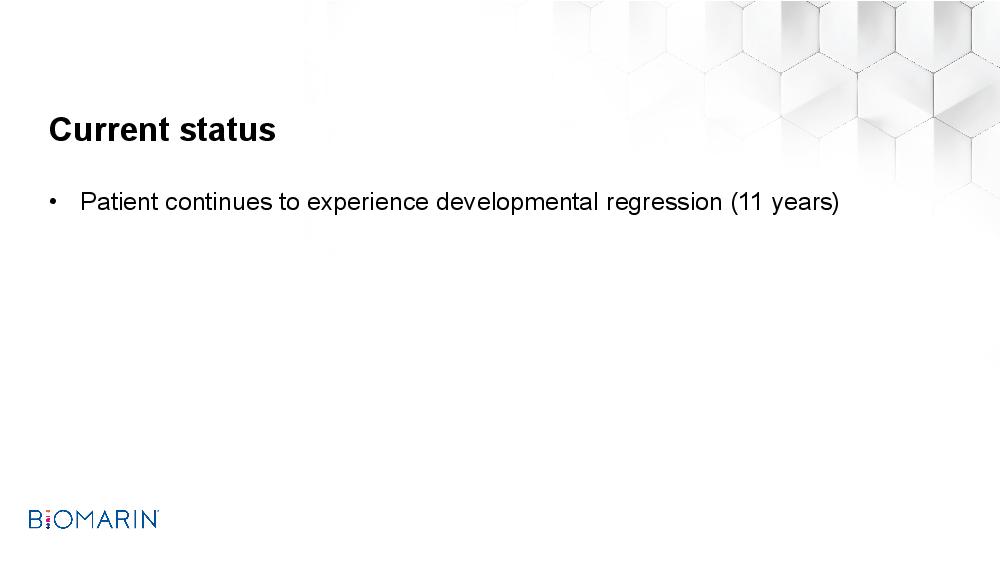 Current status

• Patient continues to experience developmental regression (11 years)

BIOMARIN